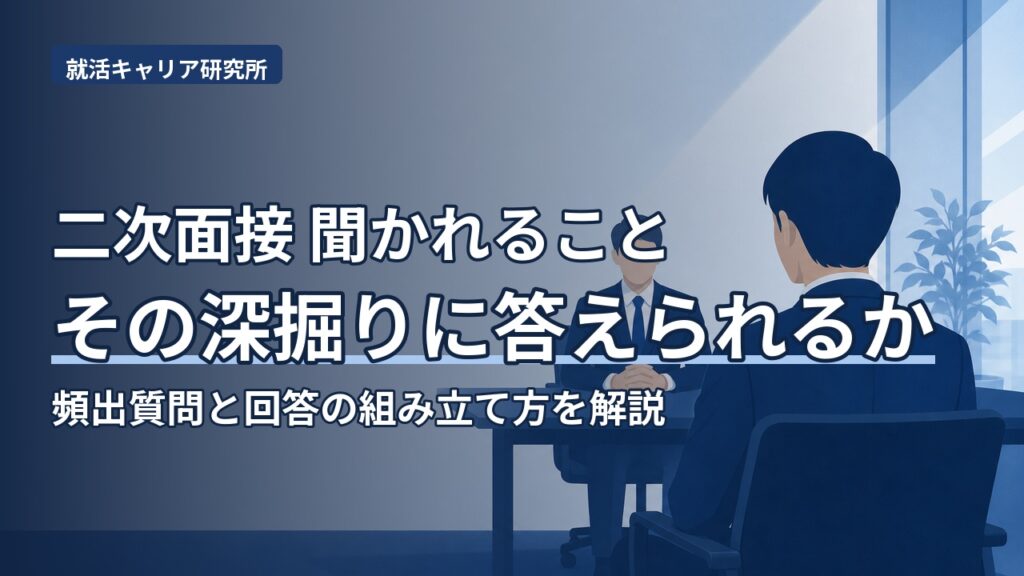 就活キャリア研究所

二次面接 聞かれること
その深掘りに答えられるか

頻出質問と回答の組み立て方を解説